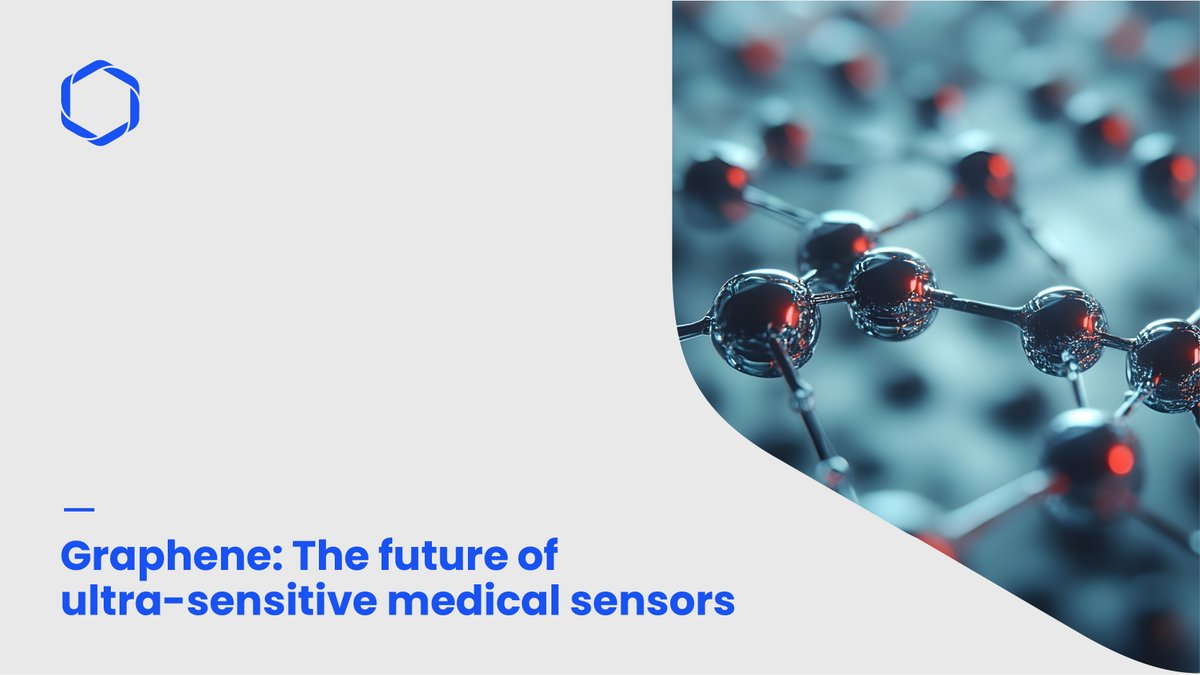 Graphene: The future of ultra-sensitive medical sensors